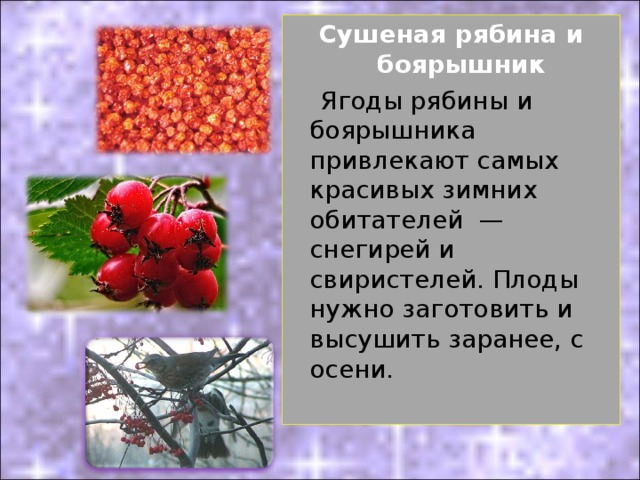 Сушеная рябина и боярышник

Ягоды рябины и боярышника привлекают самых красивых зимних обитателей — снегирей и свиристелей. Плоды нужно заготовить и высушить заранее, с осени.